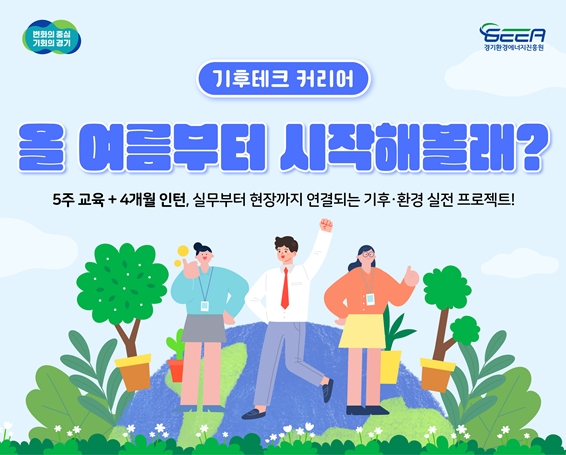 변화의 중심
기회의 경기

GEEA
경기환경에너지진흥원

기후테크 커리어

올 여름부터 시작해볼래?

5주 교육 + 4개월 인턴, 실무부터 현장까지 연결되는 기후·환경 실전 프로젝트!